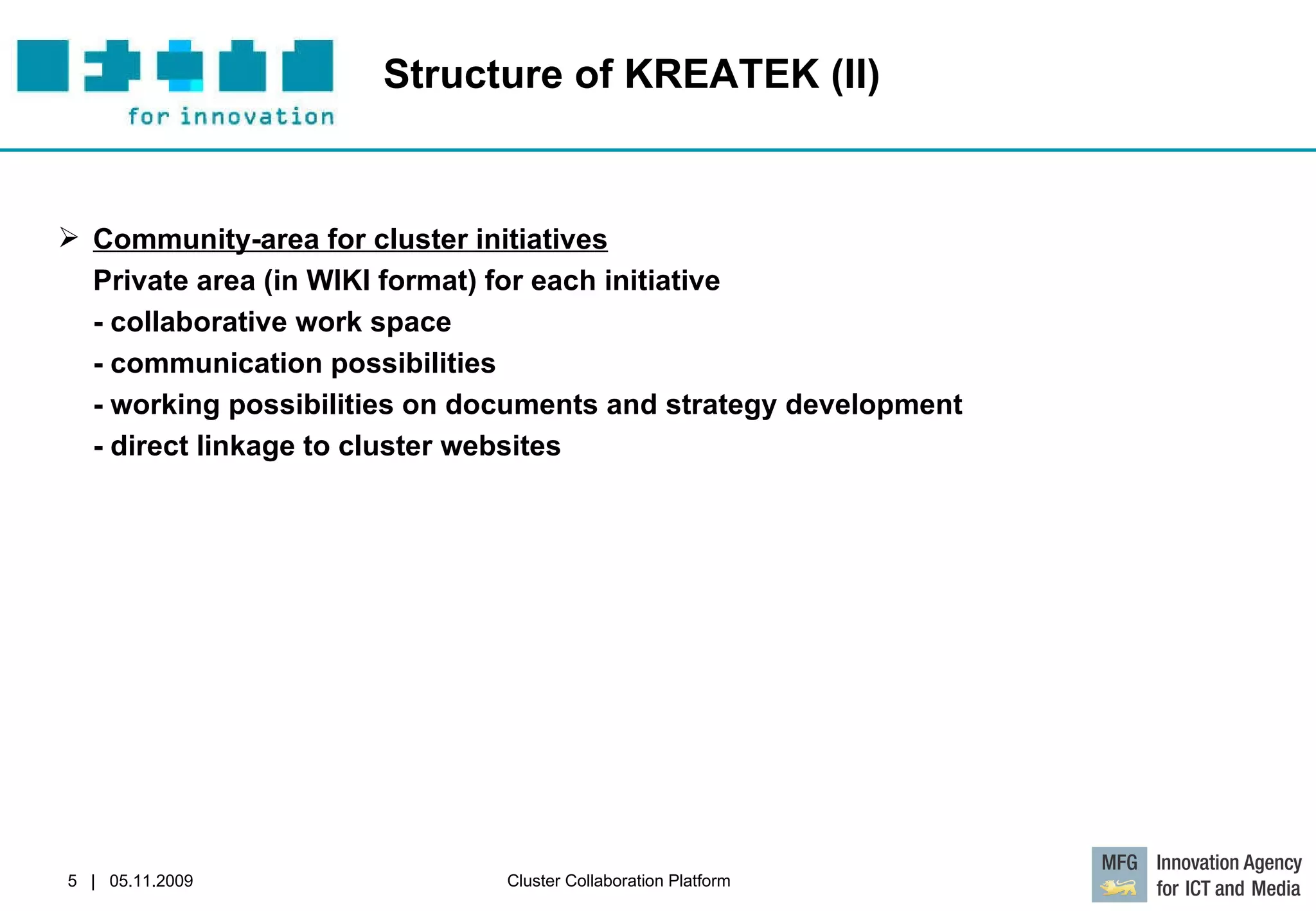 for innovation

Structure of KREATEK (II)

➢ Community-area for cluster initiatives
Private area (in WIKI format) for each initiative
- collaborative work space
- communication possibilities
- working possibilities on documents and strategy development
- direct linkage to cluster websites

5 | 05.11.2009

Cluster Collaboration Platform

MFG Innovation Agency for ICT and Media